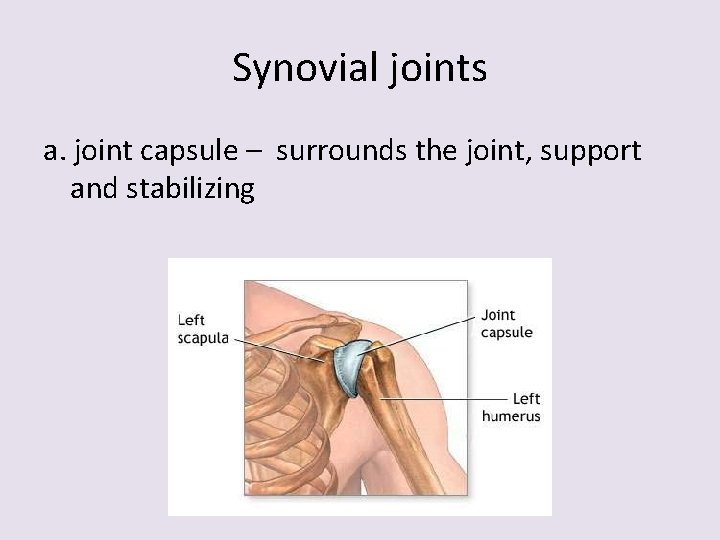 Synovial joints

a. joint capsule – surrounds the joint, support and stabilizing

Left scapula

Joint capsule

Left humerus